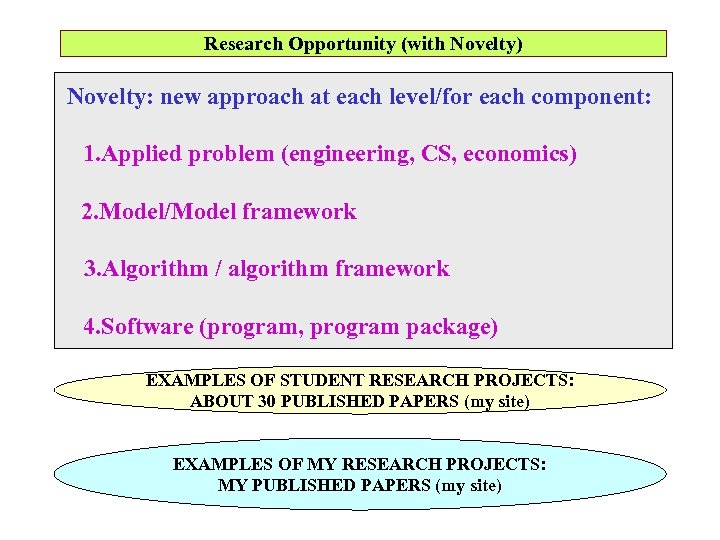 Research Opportunity (with Novelty)

Novelty: new approach at each level/for each component:

1.Applied problem (engineering, CS, economics)

2.Model/Model framework

3.Algorithm / algorithm framework

4.Software (program, program package)

EXAMPLES OF STUDENT RESEARCH PROJECTS: ABOUT 30 PUBLISHED PAPERS (my site)

EXAMPLES OF MY RESEARCH PROJECTS: MY PUBLISHED PAPERS (my site)